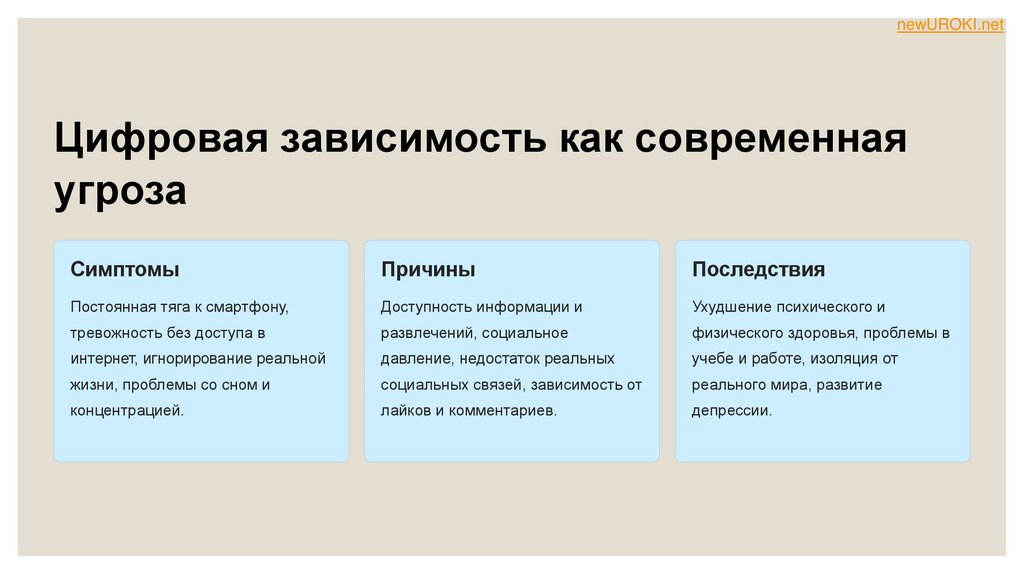 newUROKI.net

Цифровая зависимость как современная угроза

Симптомы

Постоянная тяга к смартфону, тревожность без доступа в интернет, игнорирование реальной жизни, проблемы со сном и концентрацией.

Причины

Доступность информации и развлечений, социальное давление, недостаток реальных социальных связей, зависимость от лайков и комментариев.

Последствия

Ухудшение психического и физического здоровья, проблемы в учебе и работе, изоляция от реального мира, развитие депрессии.